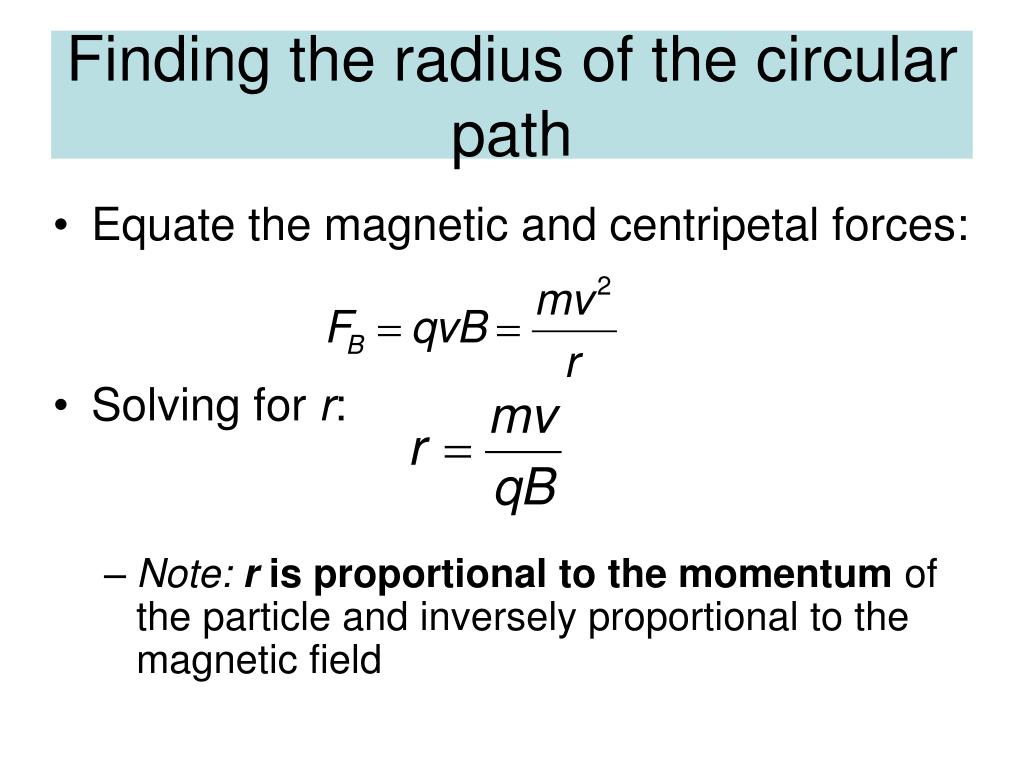 Finding the radius of the circular path

• Equate the magnetic and centripetal forces:

$F_B = qvB = \frac{mv^2}{r}$

• Solving for r: $r = \frac{mv}{qB}$

– Note: r is proportional to the momentum of the particle and inversely proportional to the magnetic field